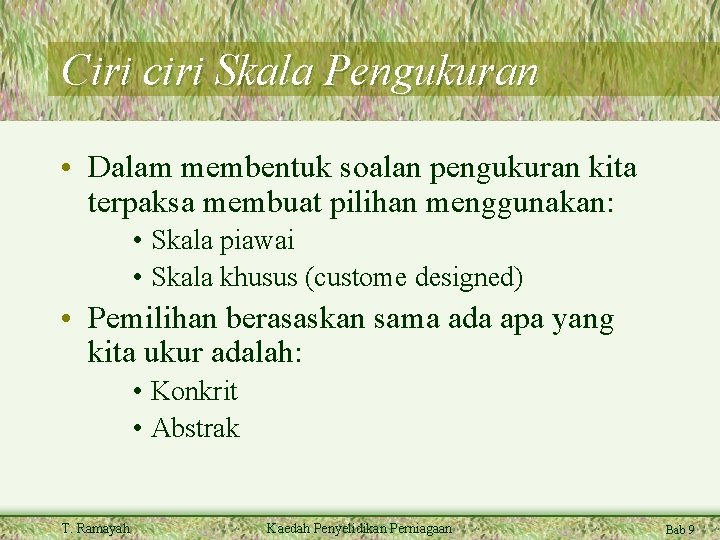 Ciri ciri Skala Pengukuran

• Dalam membentuk soalan pengukuran kita terpaksa membuat pilihan menggunakan:
  • Skala piawai
  • Skala khusus (custome designed)
• Pemilihan berasaskan sama ada apa yang kita ukur adalah:
  • Konkrit
  • Abstrak

T. Ramayah
Kaedah Penyelidikan Perniagaan
Bab 9